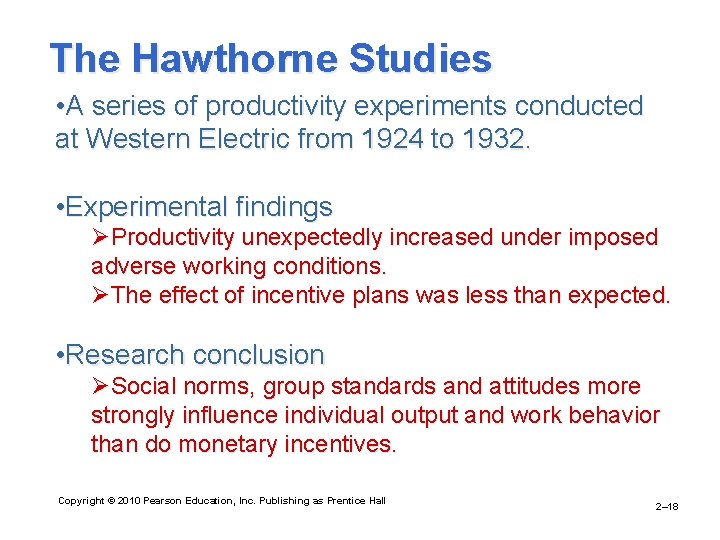 The Hawthorne Studies

•A series of productivity experiments conducted at Western Electric from 1924 to 1932.

•Experimental findings

➢Productivity unexpectedly increased under imposed adverse working conditions.

➢The effect of incentive plans was less than expected.

•Research conclusion

➢Social norms, group standards and attitudes more strongly influence individual output and work behavior than do monetary incentives.

Copyright © 2010 Pearson Education, Inc. Publishing as Prentice Hall

2–18